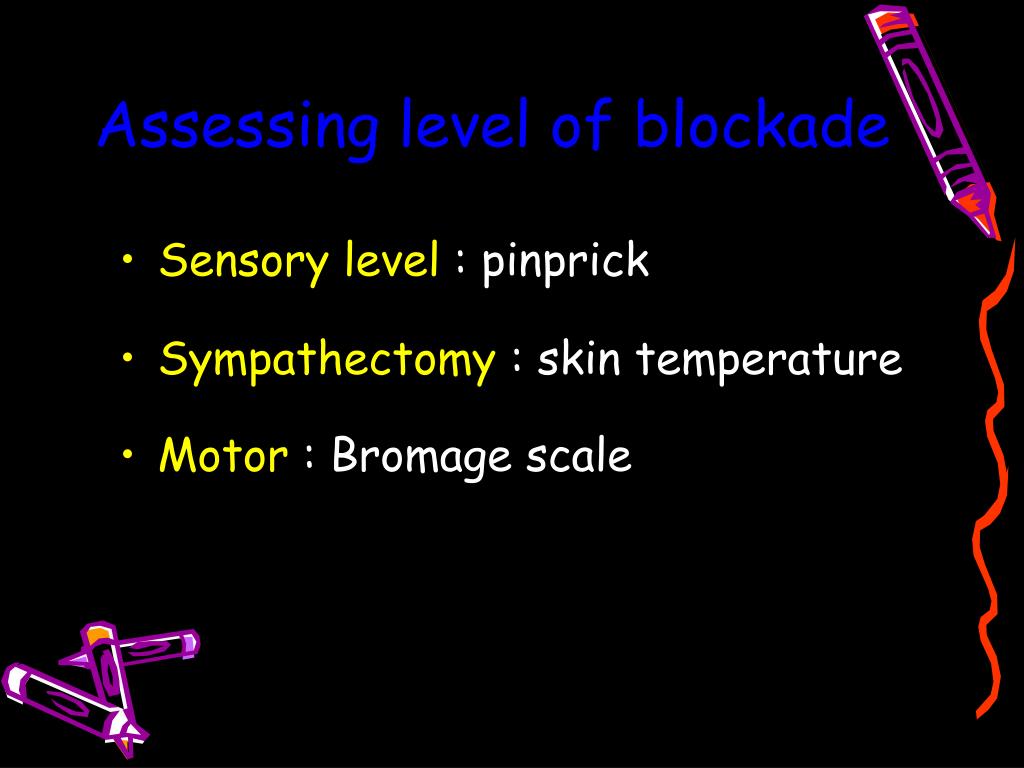 Assessing level of blockade

• Sensory level : pinprick

• Sympathectomy : skin temperature

• Motor : Bromage scale